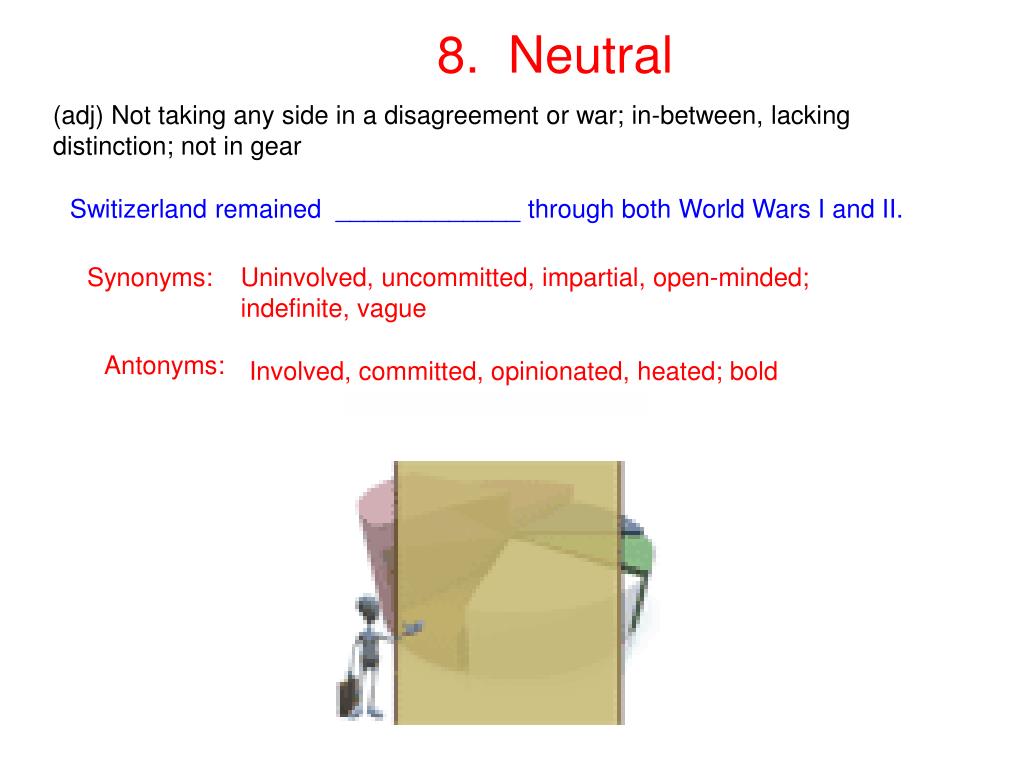 8. Neutral

(adj) Not taking any side in a disagreement or war; in-between, lacking distinction; not in gear

Switizerland remained _____________ through both World Wars I and II.

Synonyms: Uninvolved, uncommitted, impartial, open-minded; indefinite, vague

Antonyms: Involved, committed, opinionated, heated; bold